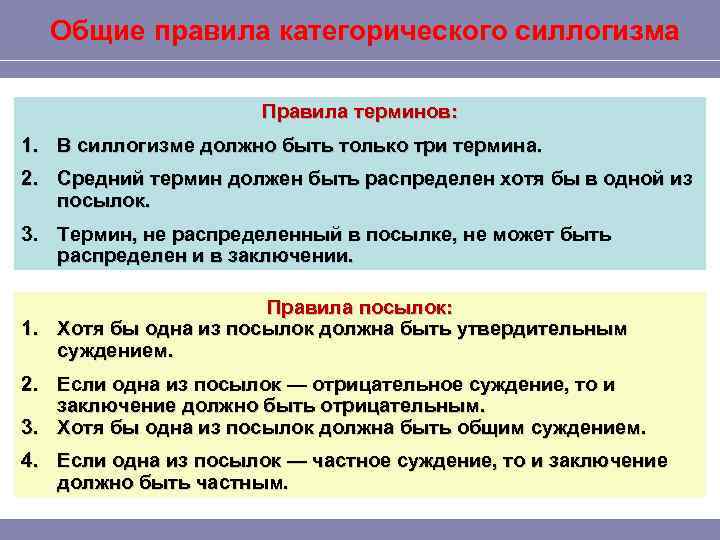 Общие правила категорического силлогизма

Правила терминов:

1. В силлогизме должно быть только три термина.

2. Средний термин должен быть распределен хотя бы в одной из посылок.

3. Термин, не распределенный в посылке, не может быть распределен и в заключении.

Правила посылок:

1. Хотя бы одна из посылок должна быть утвердительным суждением.

2. Если одна из посылок — отрицательное суждение, то и заключение должно быть отрицательным.

3. Хотя бы одна из посылок должна быть общим суждением.

4. Если одна из посылок — частное суждение, то и заключение должно быть частным.